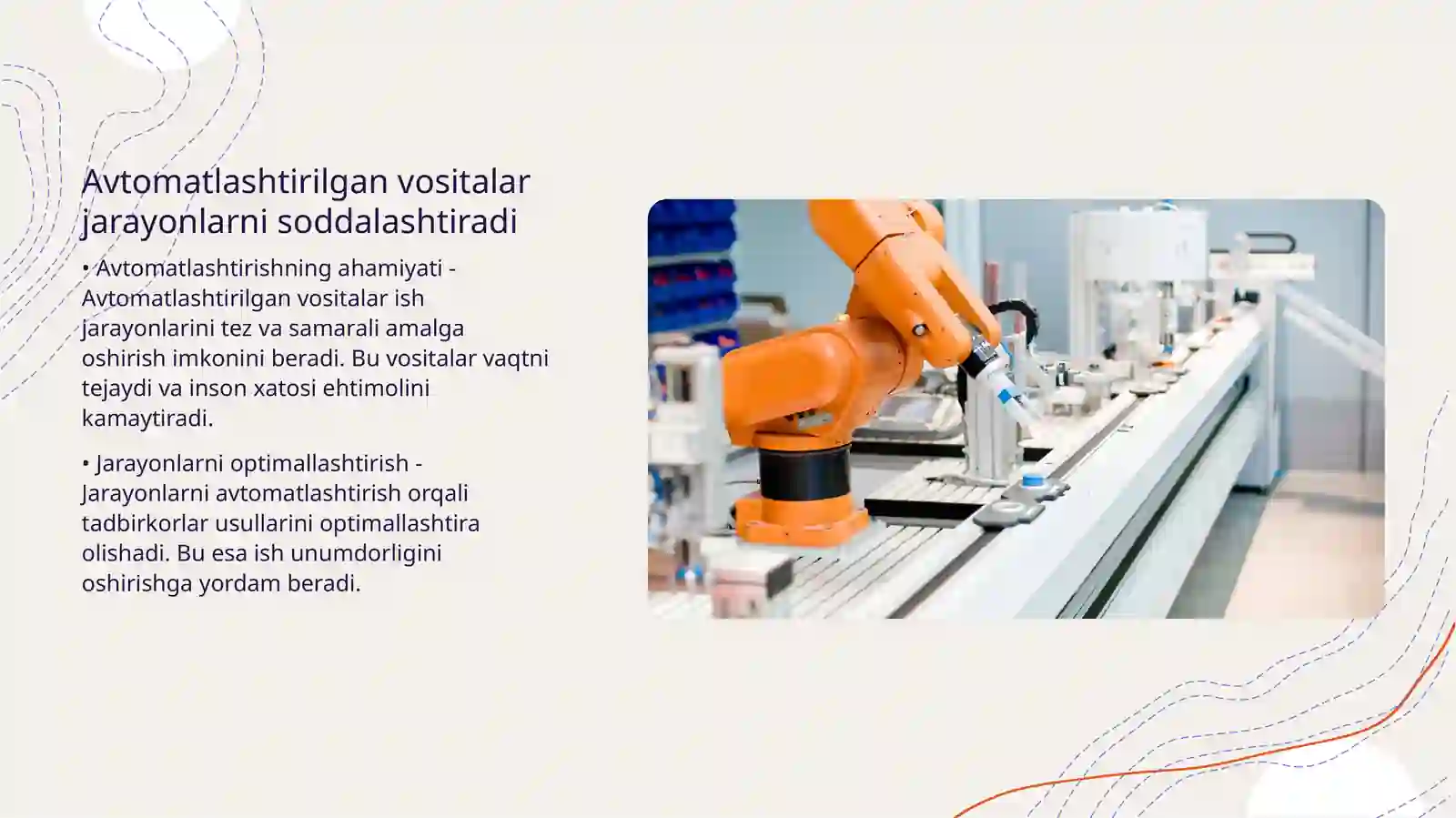 Avtomatlashtirilgan vositalar jarayonlarni soddalashtiradi

• Avtomatlashtirishning ahamiyati - Avtomatlashtirilgan vositalar ish jarayonlarini tez va samarali amalga oshirish imkonini beradi. Bu vositalar vaqtni tejaydi va inson xatosi ehtimolini kamaytiradi.

• Jarayonlarni optimallashtirish - Jarayonlarni avtomatlashtirish orqali tadbirkorlar usullarini optimallashtira olishadi. Bu esa ish unumdorligini oshirishga yordam beradi.